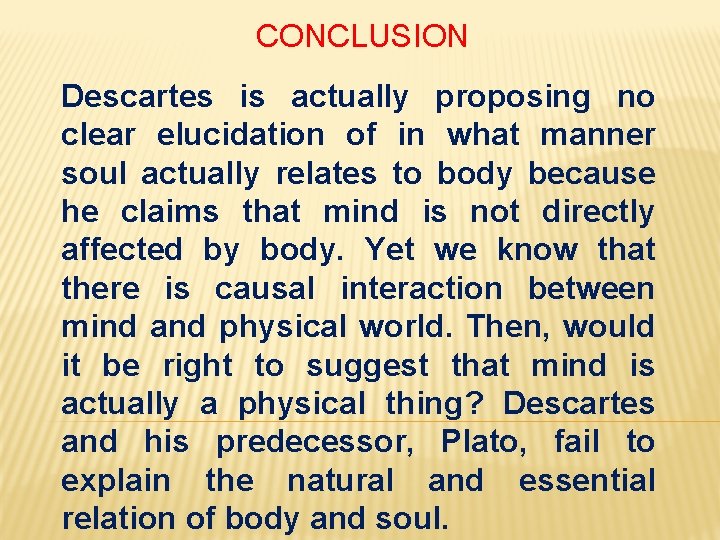 CONCLUSION

Descartes is actually proposing no clear elucidation of in what manner soul actually relates to body because he claims that mind is not directly affected by body. Yet we know that there is causal interaction between mind and physical world. Then, would it be right to suggest that mind is actually a physical thing? Descartes and his predecessor, Plato, fail to explain the natural and essential relation of body and soul.